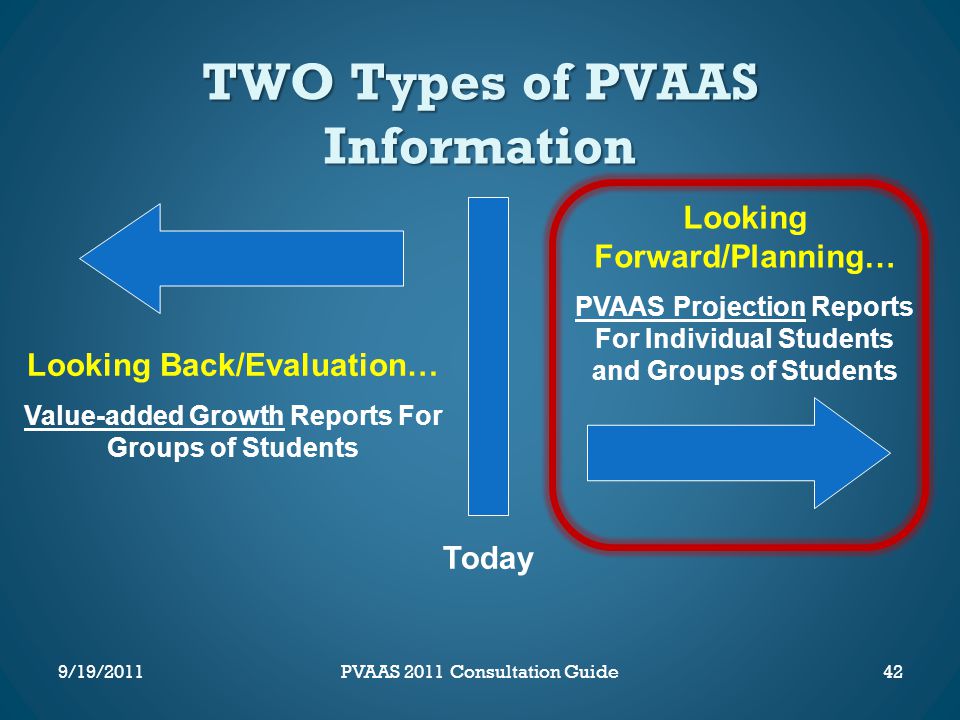 TWO Types of PVAAS Information

Looking Back/Evaluation…

Value-added Growth Reports For Groups of Students

Today

Looking Forward/Planning…

PVAAS Projection Reports For Individual Students and Groups of Students

9/19/2011

PVAAS 2011 Consultation Guide

42